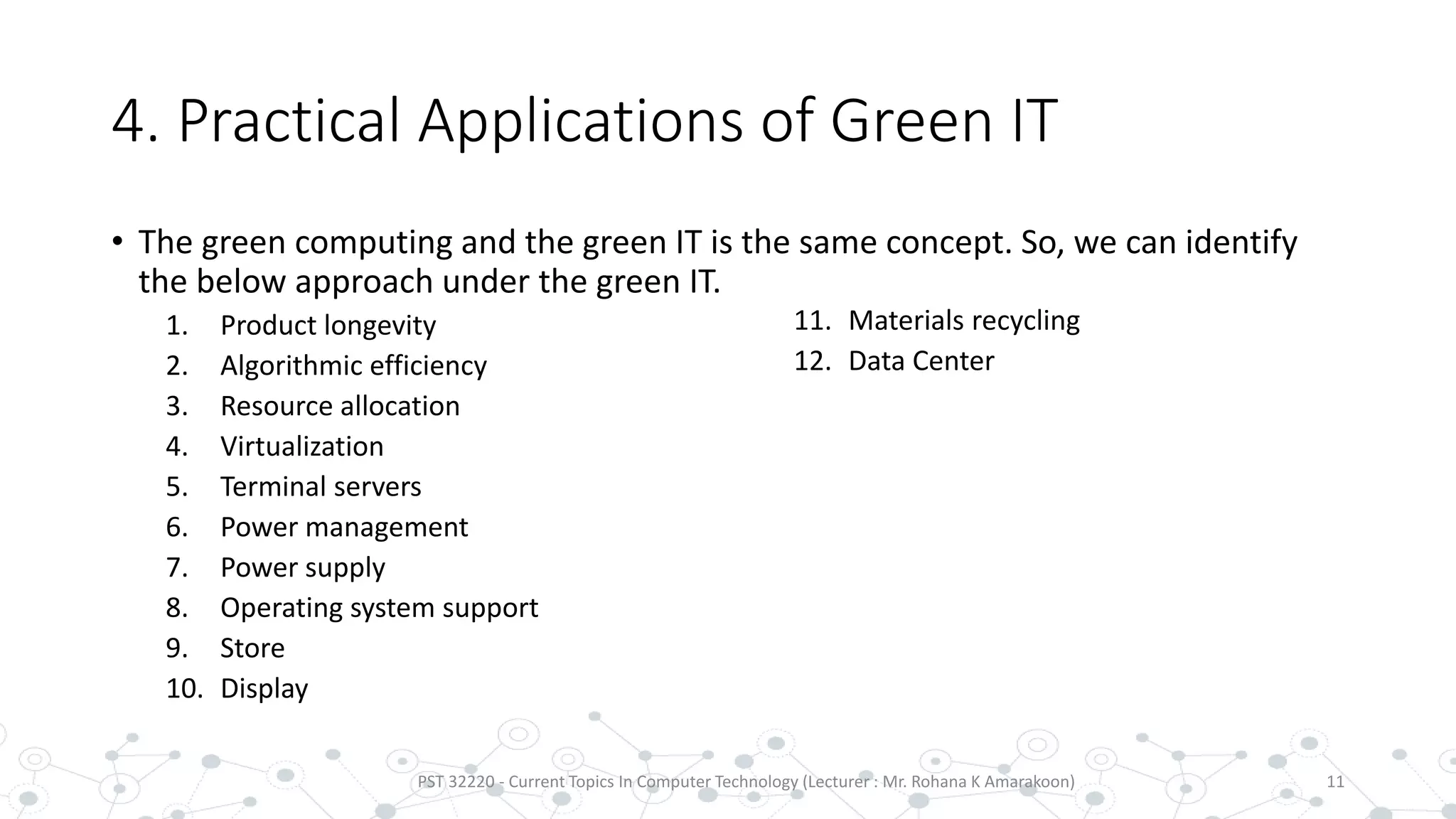 4. Practical Applications of Green IT

• The green computing and the green IT is the same concept. So, we can identify the below approach under the green IT.

1. Product longevity
2. Algorithmic efficiency
3. Resource allocation
4. Virtualization
5. Terminal servers
6. Power management
7. Power supply
8. Operating system support
9. Store
10. Display

11. Materials recycling
12. Data Center

PST 32220 - Current Topics In Computer Technology (Lecturer : Mr. Rohana K Amarakoon)

11